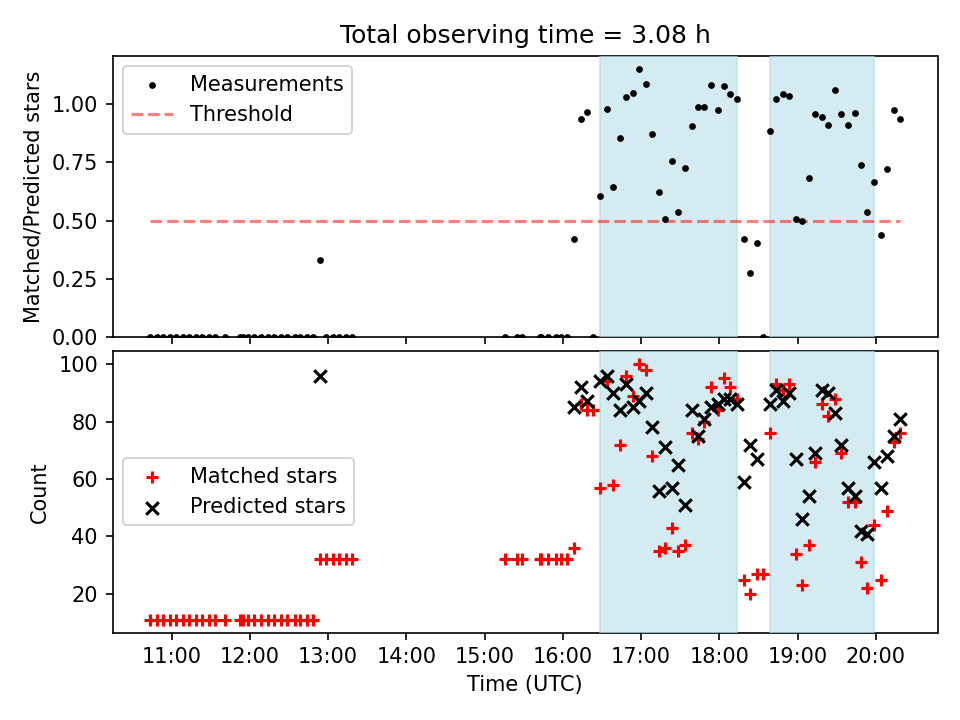 Total observing time = 3.08 h

Measurements
Threshold

Matched/Predicted stars

1.00
0.75
0.50
0.25
0.00

Matched stars
Predicted stars

Count

100
80
60
40
20

11:00 12:00 13:00 14:00 15:00 16:00 17:00 18:00 19:00 20:00

Time (UTC)